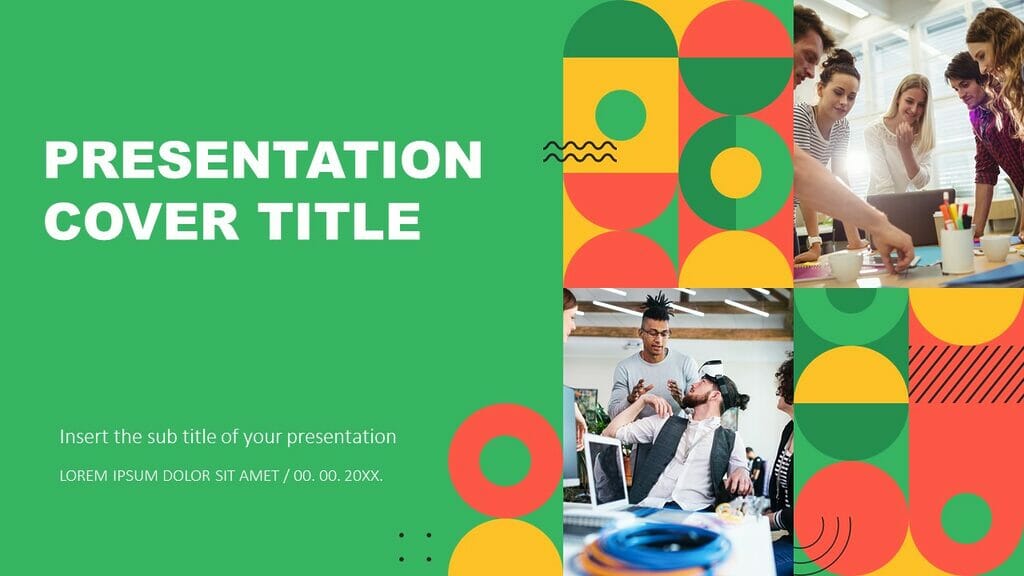 PRESENTATION COVER TITLE

Insert the sub title of your presentation

LOREM IPSUM DOLOR SIT AMET / 00. 00. 20XX.